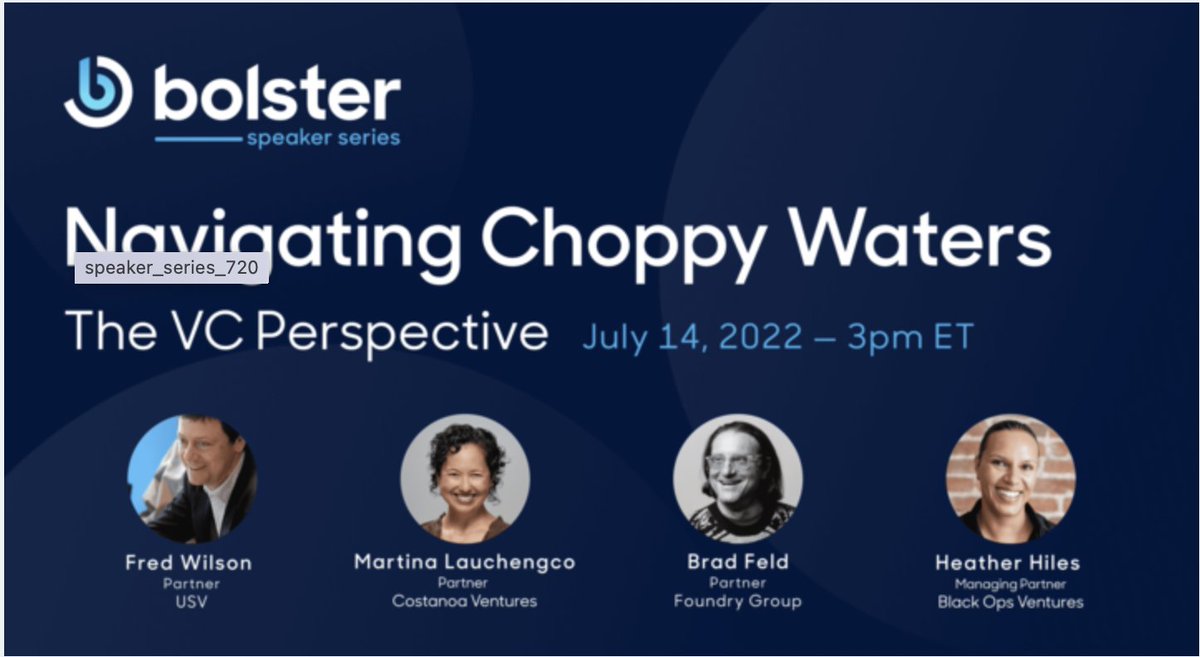 bolster
speaker series

Navigating Choppy Waters

speaker_series_720

The VC Perspective July 14, 2022 – 3pm ET

Fred Wilson
Partner
USV

Martina Lauchengco
Partner
Costanoa Ventures

Brad Feld
Partner
Foundry Group

Heather Hiles
Managing Partner
Black Ops Ventures